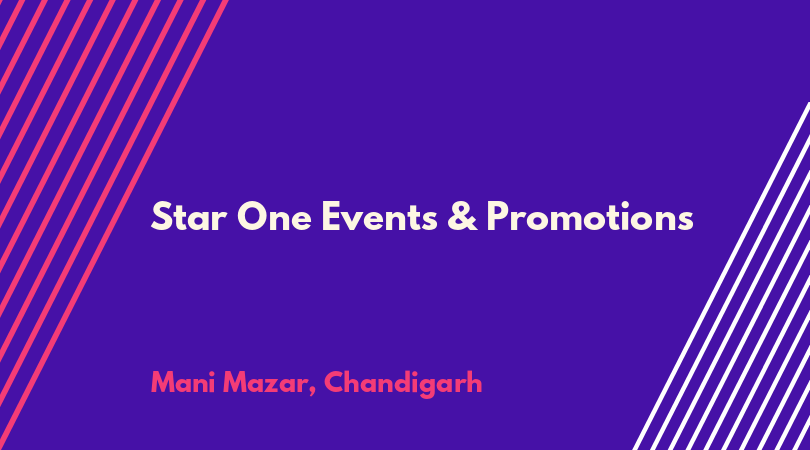 Star One Events & Promotions

Mani Mazar, Chandigarh